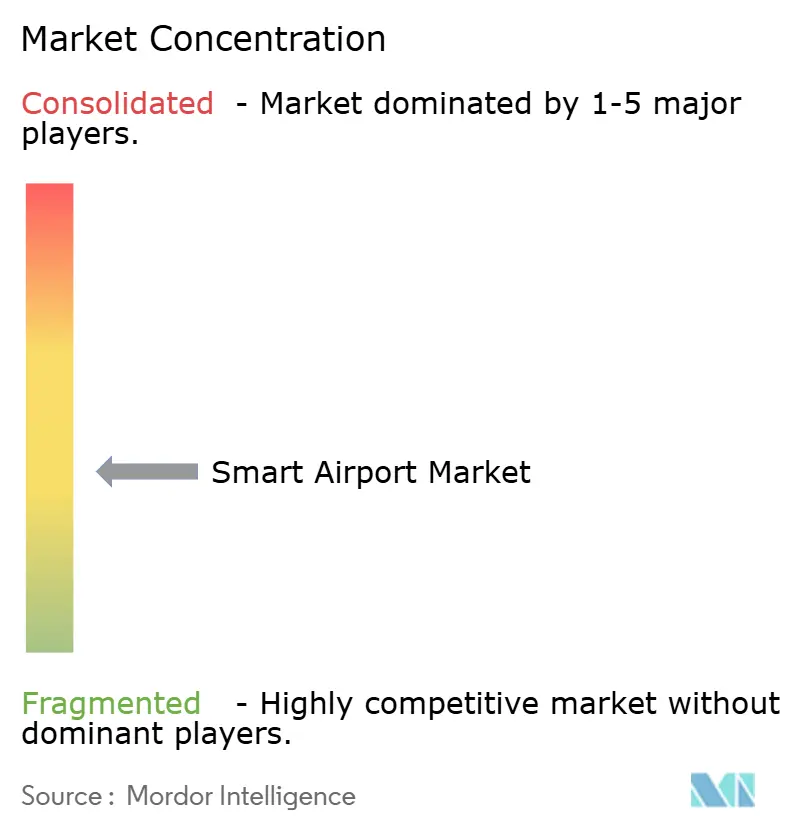 Market Concentration

Consolidated - Market dominated by 1-5 major players.

Smart Airport Market

Fragmented - Highly competitive market without dominant players.

Source : Mordor Intelligence